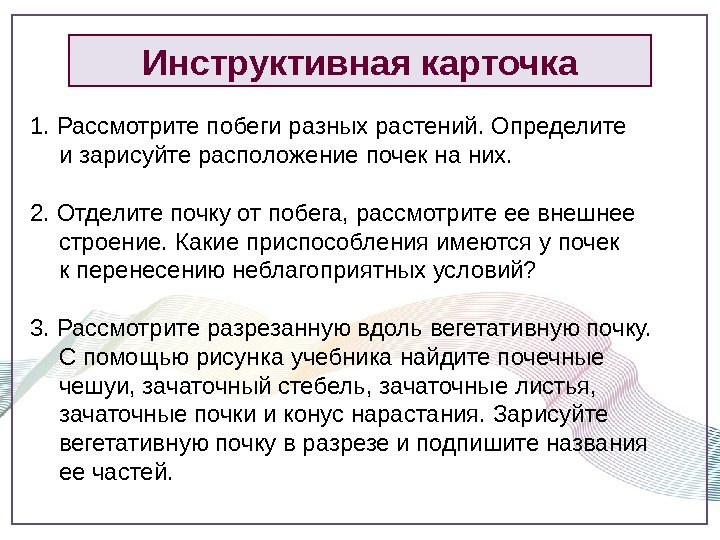 Инструктивная карточка

1. Рассмотрите побеги разных растений. Определите и зарисуйте расположение почек на них.

2. Отделите почку от побега, рассмотрите ее внешнее строение. Какие приспособления имеются у почек к перенесению неблагоприятных условий?

3. Рассмотрите разрезанную вдоль вегетативную почку. С помощью рисунка учебника найдите почечные чешуи, зачаточный стебель, зачаточные листья, зачаточные почки и конус нарастания. Зарисуйте вегетативную почку в разрезе и подпишите названия ее частей.